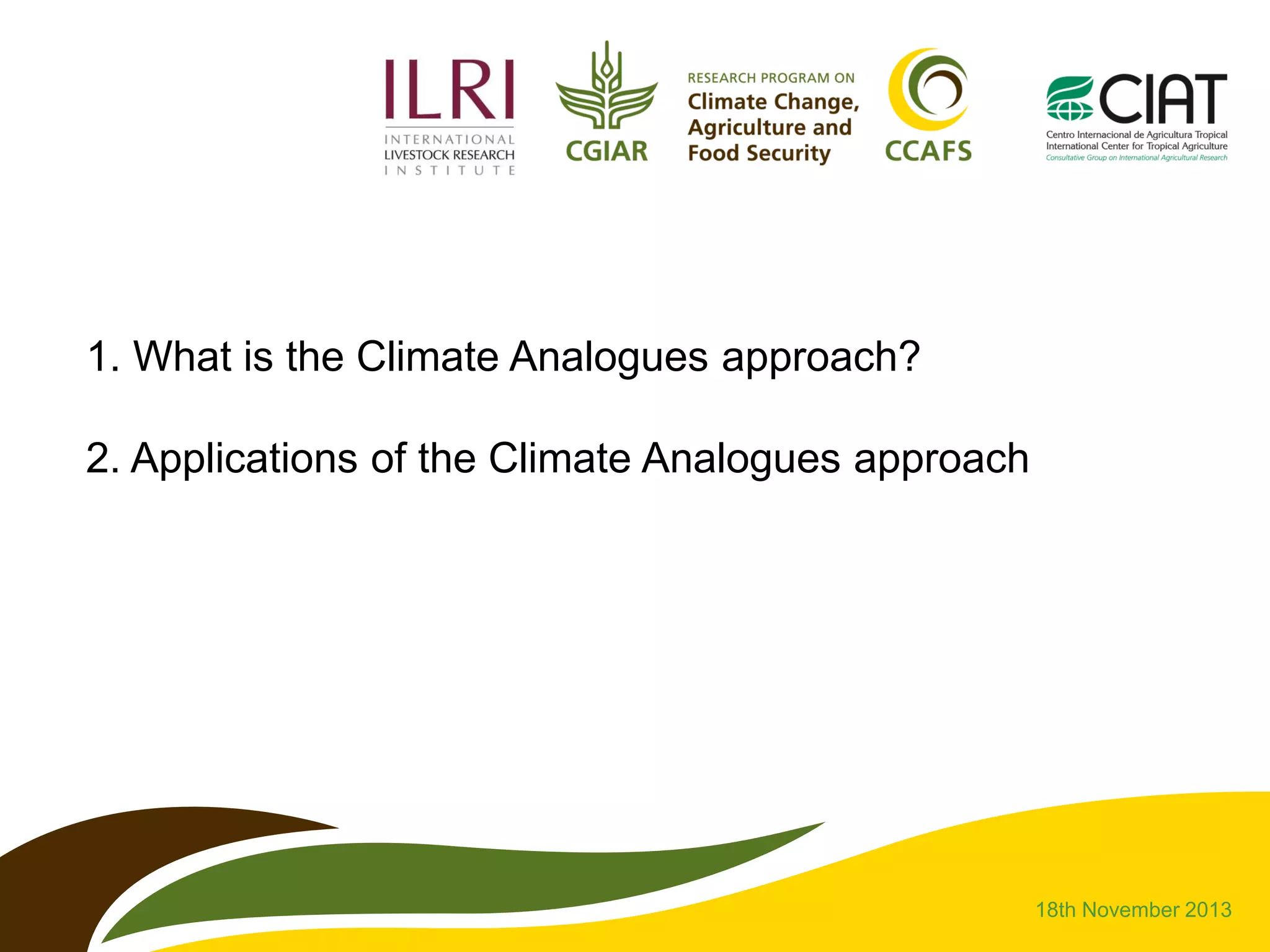 ILRI
INTERNATIONAL LIVESTOCK RESEARCH INSTITUTE

CGIAR

RESEARCH PROGRAM ON
Climate Change, Agriculture and Food Security

CCAFS

CIAT
Centro Internacional de Agricultura Tropical
International Center for Tropical Agriculture
Consultative Group on International Agricultural Research

1. What is the Climate Analogues approach?

2. Applications of the Climate Analogues approach

18th November 2013